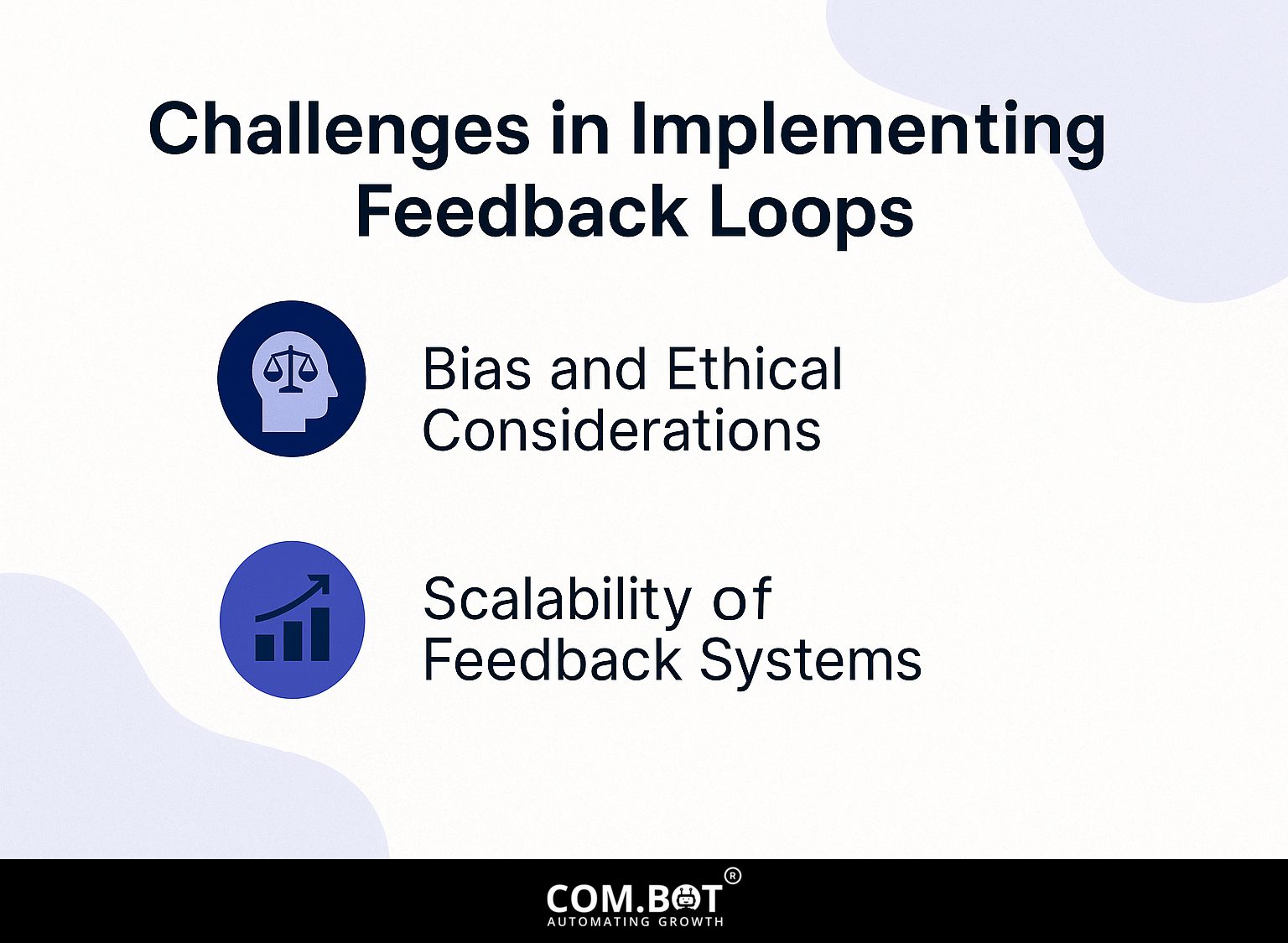 Challenges in Implementing Feedback Loops

Bias and Ethical Considerations

Scalability of Feedback Systems

COM.BOT®
AUTOMATING GROWTH